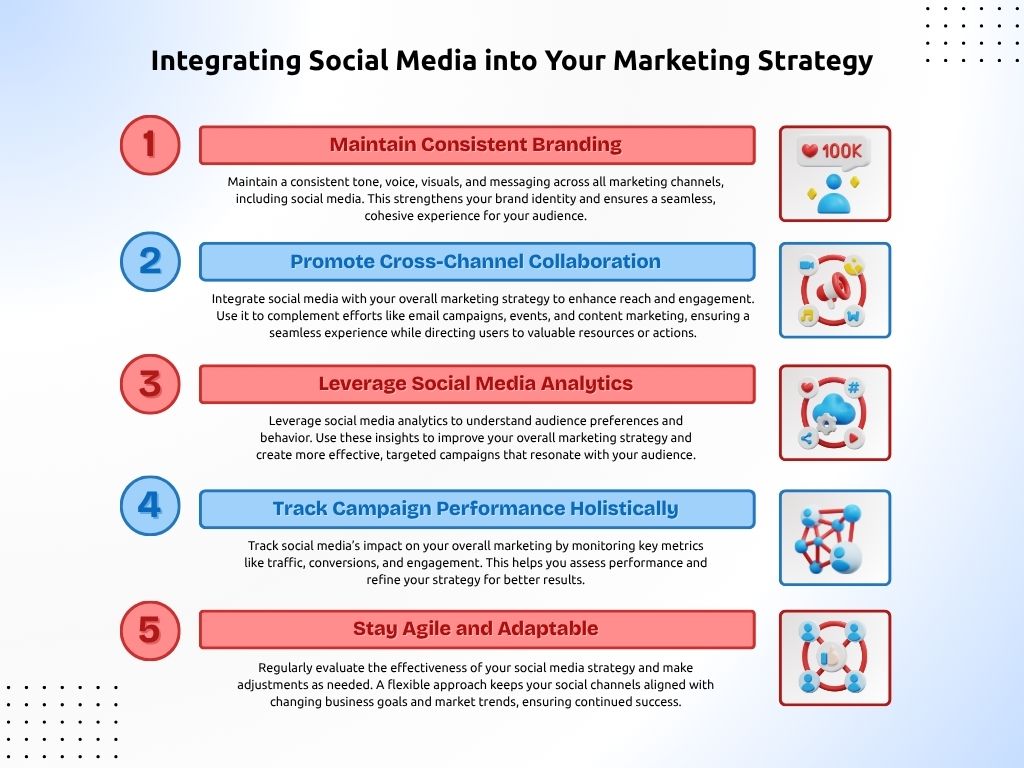 Integrating Social Media into Your Marketing Strategy

1

Maintain Consistent Branding

Maintain a consistent tone, voice, visuals, and messaging across all marketing channels, including social media. This strengthens your brand identity and ensures a seamless, cohesive experience for your audience.

100K

2

Promote Cross-Channel Collaboration

Integrate social media with your overall marketing strategy to enhance reach and engagement. Use it to complement efforts like email campaigns, events, and content marketing, ensuring a seamless experience while directing users to valuable resources or actions.

3

Leverage Social Media Analytics

Leverage social media analytics to understand audience preferences and behavior. Use these insights to improve your overall marketing strategy and create more effective, targeted campaigns that resonate with your audience.

4

Track Campaign Performance Holistically

Track social media's impact on your overall marketing by monitoring key metrics like traffic, conversions, and engagement. This helps you assess performance and refine your strategy for better results.

5

Stay Agile and Adaptable

Regularly evaluate the effectiveness of your social media strategy and make adjustments as needed. A flexible approach keeps your social channels aligned with changing business goals and market trends, ensuring continued success.